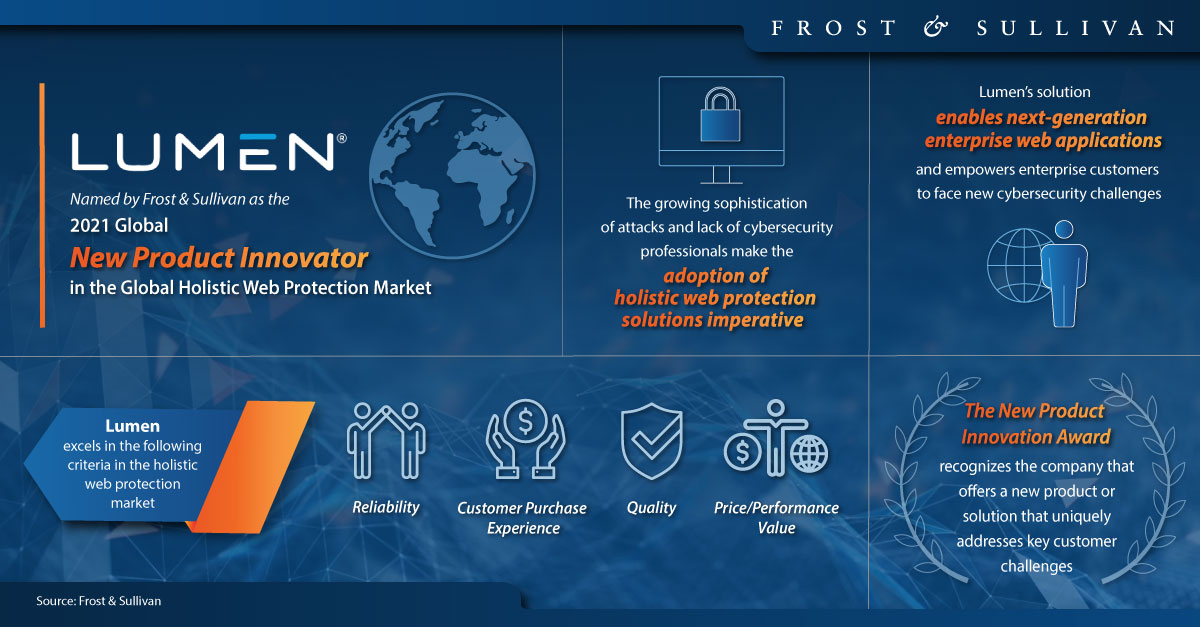 FROST & SULLIVAN

LUMEN®

Named by Frost & Sullivan as the

2021 Global

New Product Innovator

in the Global Holistic Web Protection Market

The growing sophistication of attacks and lack of cybersecurity professionals make the adoption of holistic web protection solutions imperative

Lumen's solution enables next-generation enterprise web applications and empowers enterprise customers to face new cybersecurity challenges

Lumen excels in the following criteria in the holistic web protection market

Reliability

Customer Purchase Experience

Quality

Price/Performance Value

The New Product Innovation Award recognizes the company that offers a new product or solution that uniquely addresses key customer challenges

Source: Frost & Sullivan